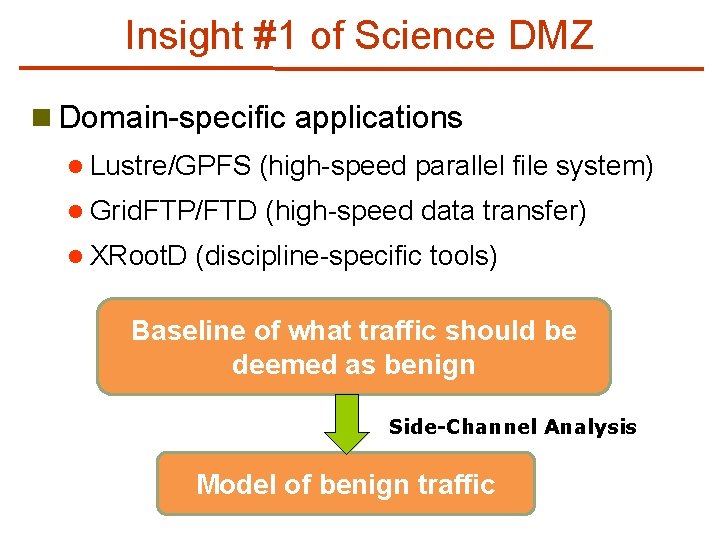 Insight #1 of Science DMZ

Domain-specific applications

Lustre/GPFS (high-speed parallel file system)

GridFTP/FTD (high-speed data transfer)

XRootD (discipline-specific tools)

Baseline of what traffic should be deemed as benign

Side-Channel Analysis

Model of benign traffic